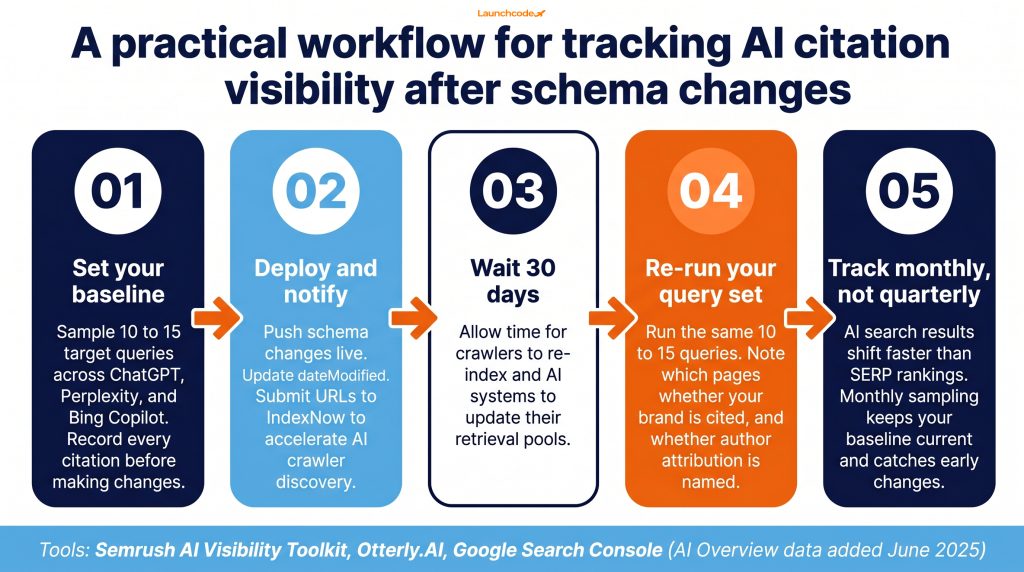 Launchcode

A practical workflow for tracking AI citation visibility after schema changes

01

Set your baseline

Sample 10 to 15 target queries across ChatGPT, Perplexity, and Bing Copilot. Record every citation before making changes.

02

Deploy and notify

Push schema changes live. Update dateModified. Submit URLs to IndexNow to accelerate AI crawler discovery.

03

Wait 30 days

Allow time for crawlers to re-index and AI systems to update their retrieval pools.

04

Re-run your query set

Run the same 10 to 15 queries. Note which pages whether your brand is cited, and whether author attribution is named.

05

Track monthly, not quarterly

AI search results shift faster than SERP rankings. Monthly sampling keeps your baseline current and catches early changes.

Tools: Semrush AI Visibility Toolkit, Otterly.AI, Google Search Console (AI Overview data added June 2025)